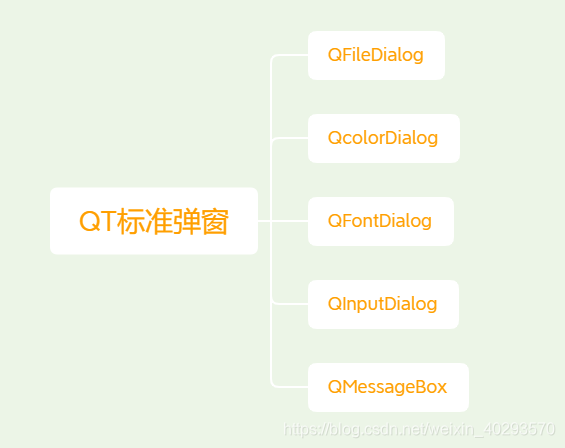 QT标准弹窗

QFileDialog

QcolorDialog

QFontDialog

QInputDialog

QMessageBox

https://blog.csdn.net/weixin_40293570